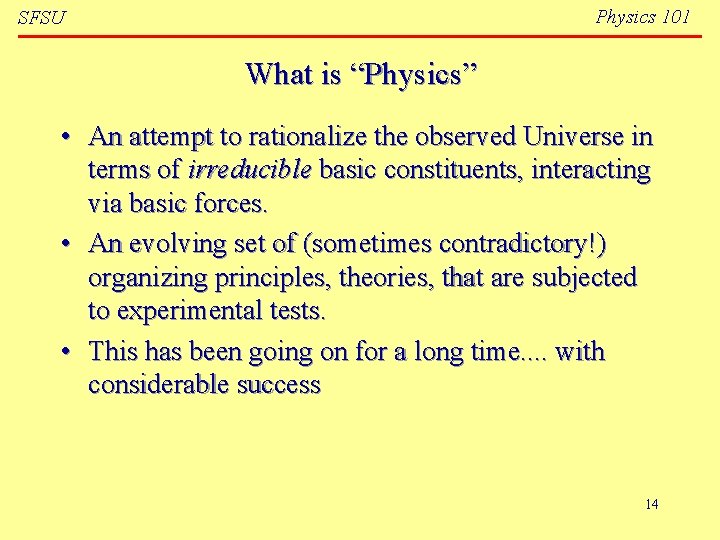 SFSU

Physics 101

What is “Physics”

• An attempt to rationalize the observed Universe in terms of irreducible basic constituents, interacting via basic forces.

• An evolving set of (sometimes contradictory!) organizing principles, theories, that are subjected to experimental tests.

• This has been going on for a long time.... with considerable success

14